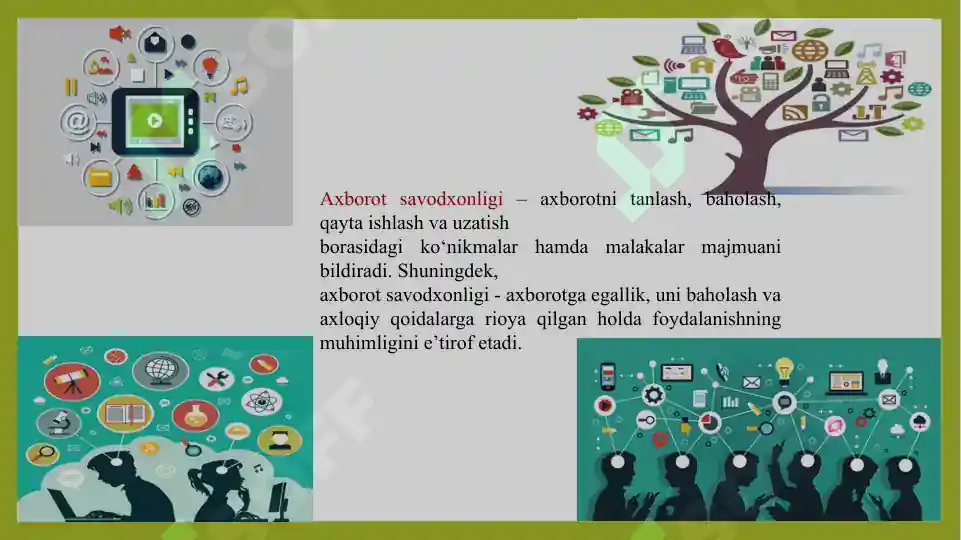 Axborot savodxonligi – axborotni tanlash, baholash, qayta ishlash va uzatish
borasidagi ko‘nikmalar hamda malakalar majmuani bildiradi. Shuningdek,
axborot savodxonligi - axborotga egallik, uni baholash va axloqiy qoidalarga rioya qilgan holda foydalanishning muhimligini e’tirof etadi.